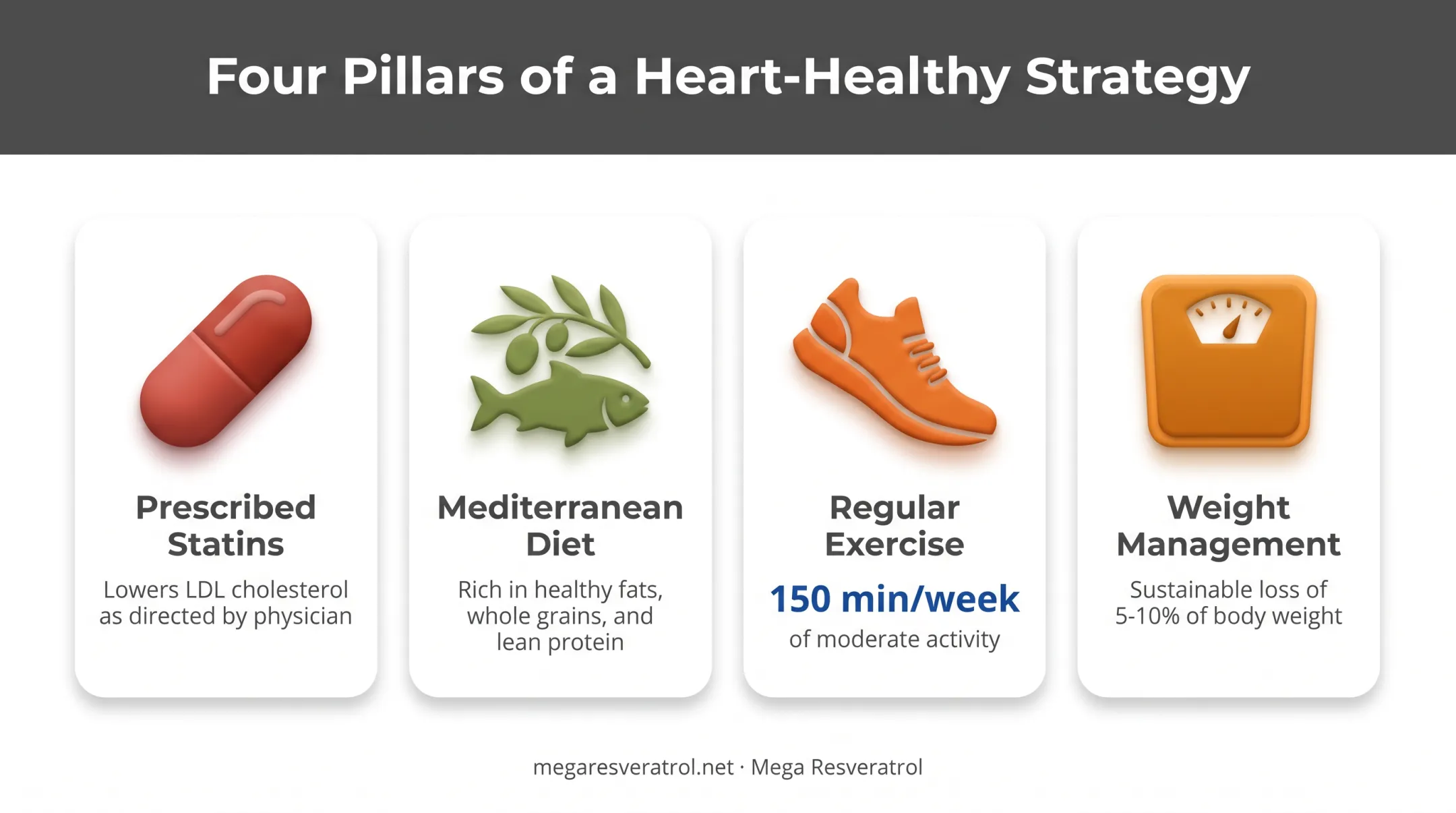 Four Pillars of a Heart-Healthy Strategy

Prescribed Statins

Lowers LDL cholesterol as directed by physician

Mediterranean Diet

Rich in healthy fats, whole grains, and lean protein

Regular Exercise

150 min/week

of moderate activity

Weight Management

Sustainable loss of 5-10% of body weight

megaresveratrol.net · Mega Resveratrol